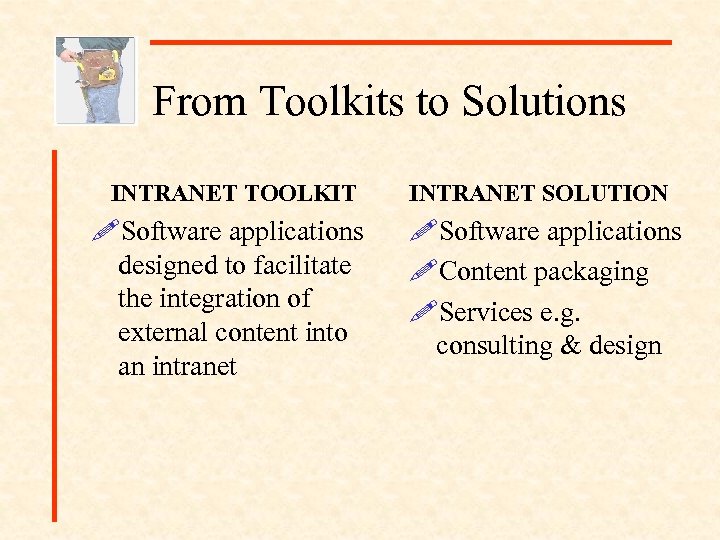 From Toolkits to Solutions

INTRANET TOOLKIT

Software applications designed to facilitate the integration of external content into an intranet

INTRANET SOLUTION

Software applications

Content packaging

Services e.g. consulting & design